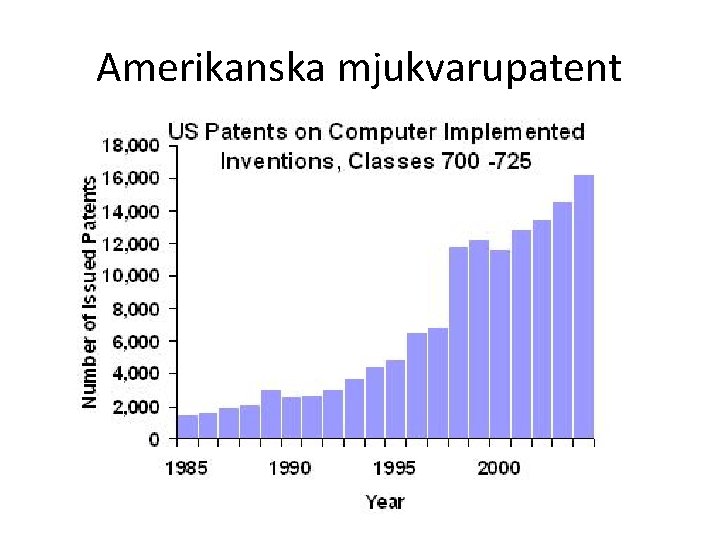 Amerikanska mjukvarupatent

US Patents on Computer Implemented Inventions, Classes 700 -725

Number of Issued Patents

18,000
16,000
14,000
12,000
10,000
8,000
6,000
4,000
2,000
0

1985
1990
1995
2000

Year